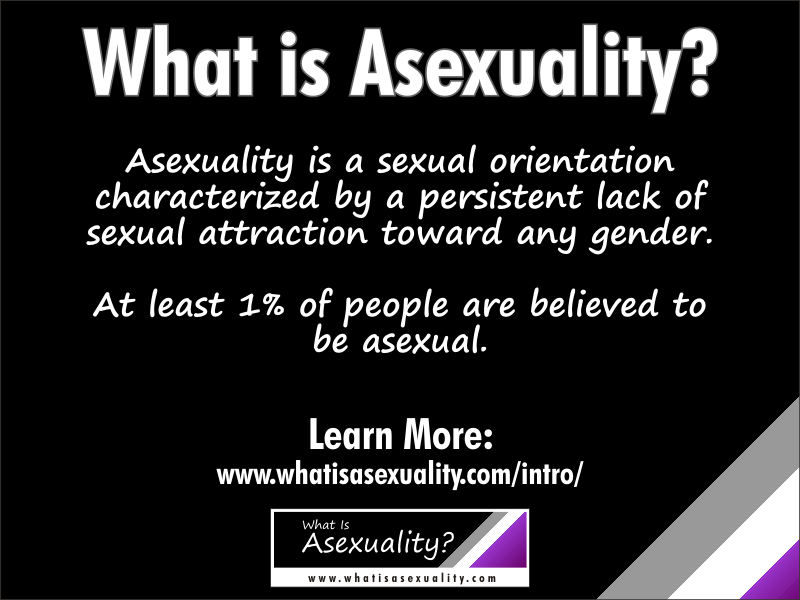 What is Asexuality?

Asexuality is a sexual orientation characterized by a persistent lack of sexual attraction toward any gender.

At least 1% of people are believed to be asexual.

Learn More:
www.whatisasexuality.com/intro/

What Is
Asexuality?
www.whatisasexuality.com